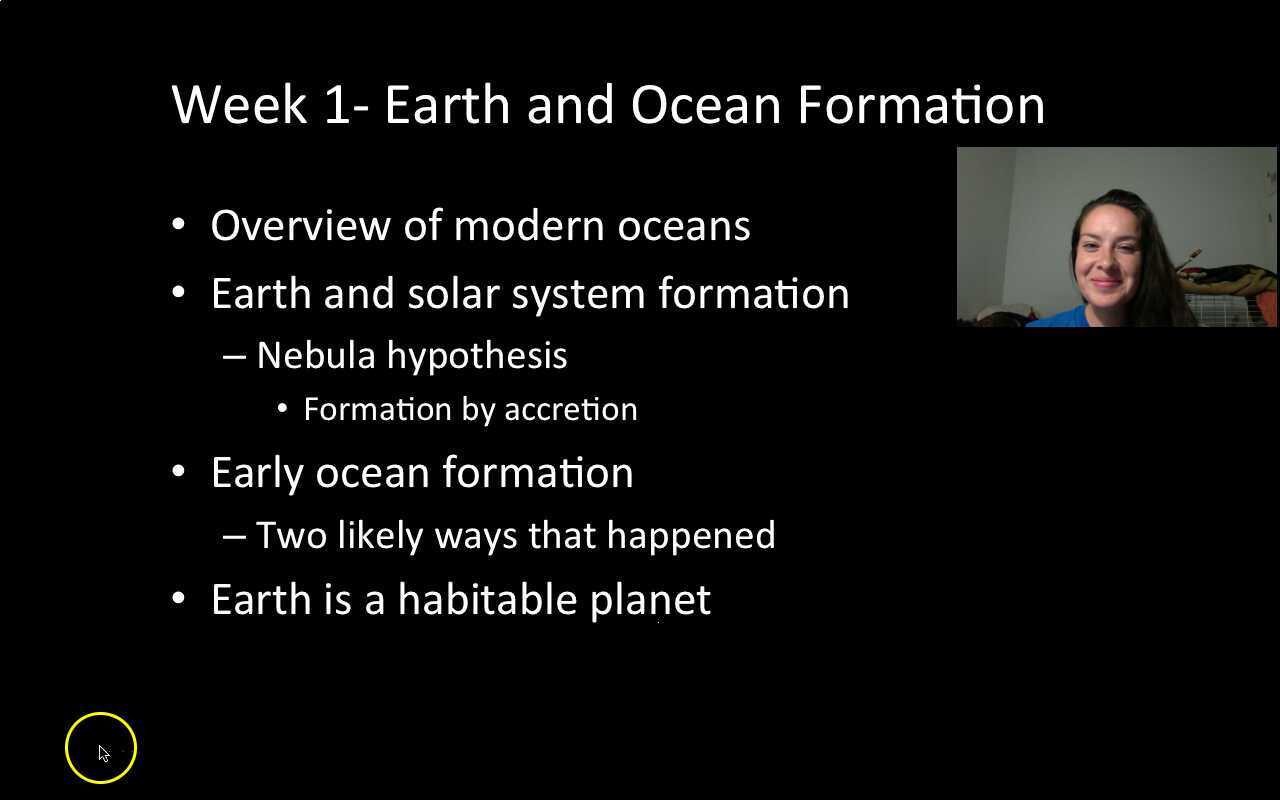 Week 1- Earth and Ocean Formation

• Overview of modern oceans
• Earth and solar system formation
  – Nebula hypothesis
    • Formation by accretion
• Early ocean formation
  – Two likely ways that happened
• Earth is a habitable planet